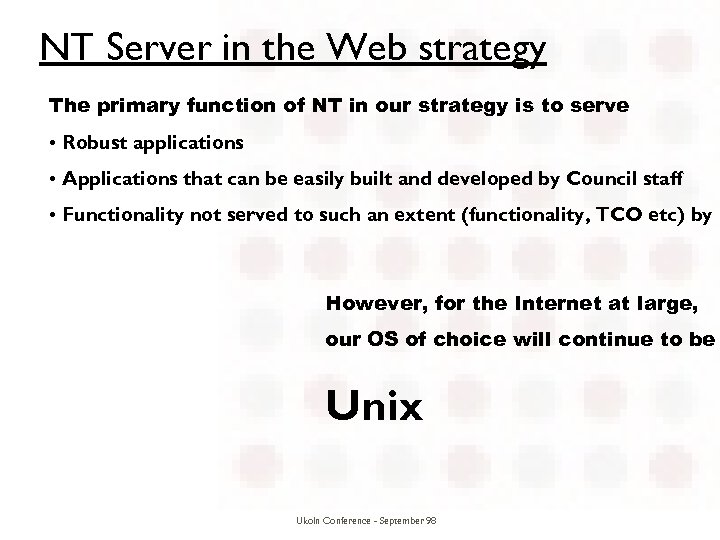 NT Server in the Web strategy

The primary function of NT in our strategy is to serve

• Robust applications

• Applications that can be easily built and developed by Council staff

• Functionality not served to such an extent (functionality, TCO etc) by

However, for the Internet at large, our OS of choice will continue to be

Unix

Ukoln Conference - September 98